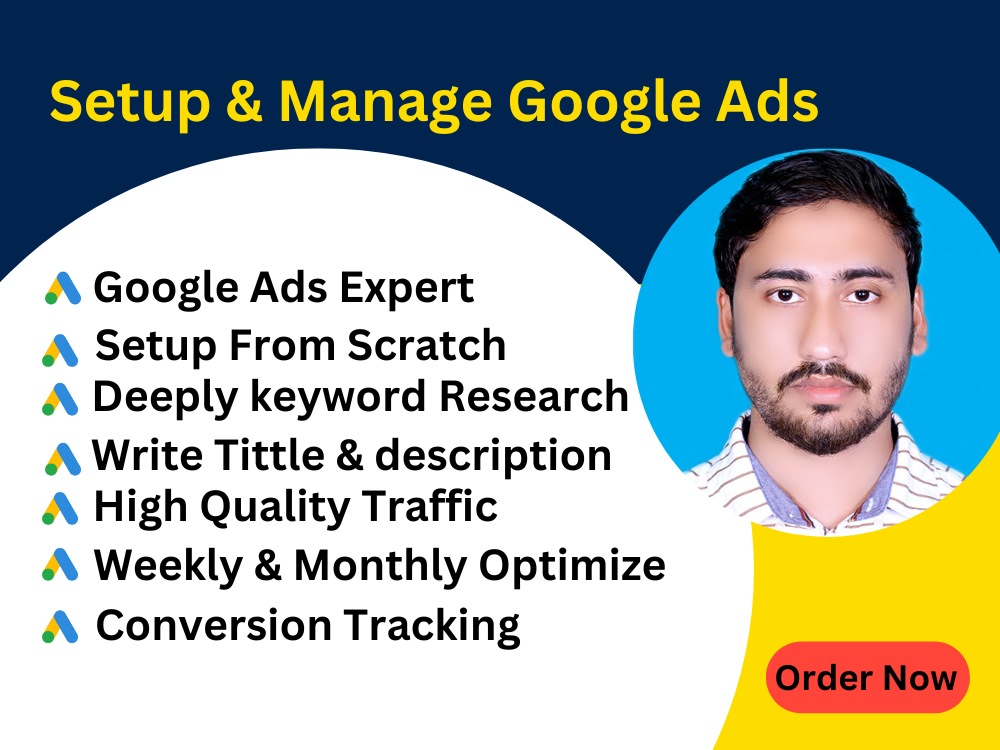 Setup & Manage Google Ads

Google Ads Expert
Setup From Scratch
Deeply keyword Research
Write Tittle & description
High Quality Traffic
Weekly & Monthly Optimize
Conversion Tracking

Order Now